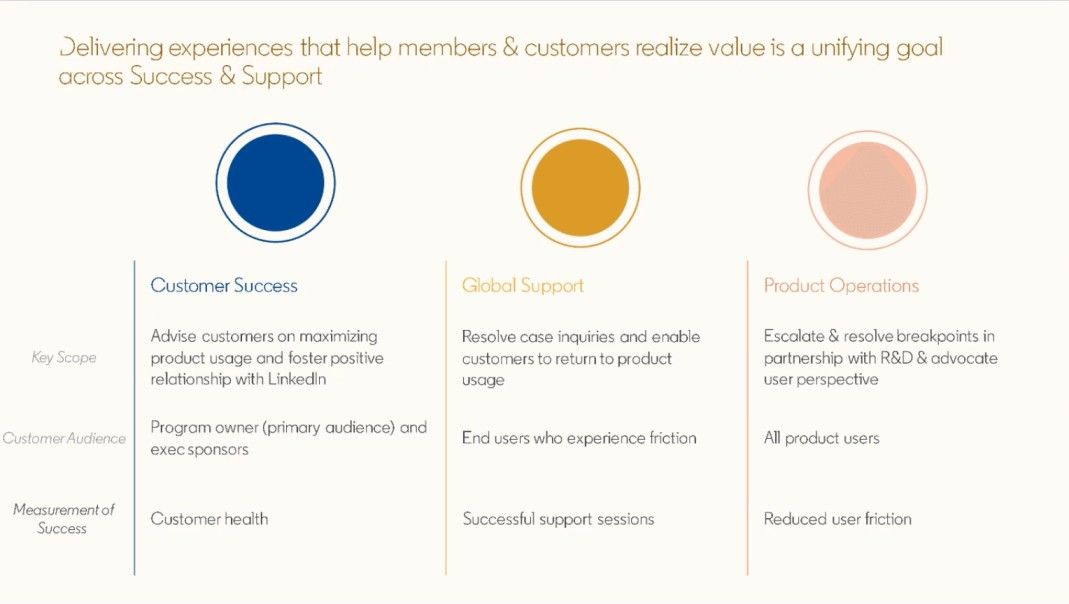 Delivering experiences that help members & customers realize value is a unifying goal across Success & Support

| | Customer Success | Global Support | Product Operations |
|---|---|---|---|
| Key Scope | Advise customers on maximizing product usage and foster positive relationship with LinkedIn | Resolve case inquiries and enable customers to return to product usage | Escalate & resolve breakpoints in partnership with R&D & advocate user perspective |
| Customer Audience | Program owner (primary audience) and exec sponsors | End users who experience friction | All product users |
| Measurement of Success | Customer health | Successful support sessions | Reduced user friction |